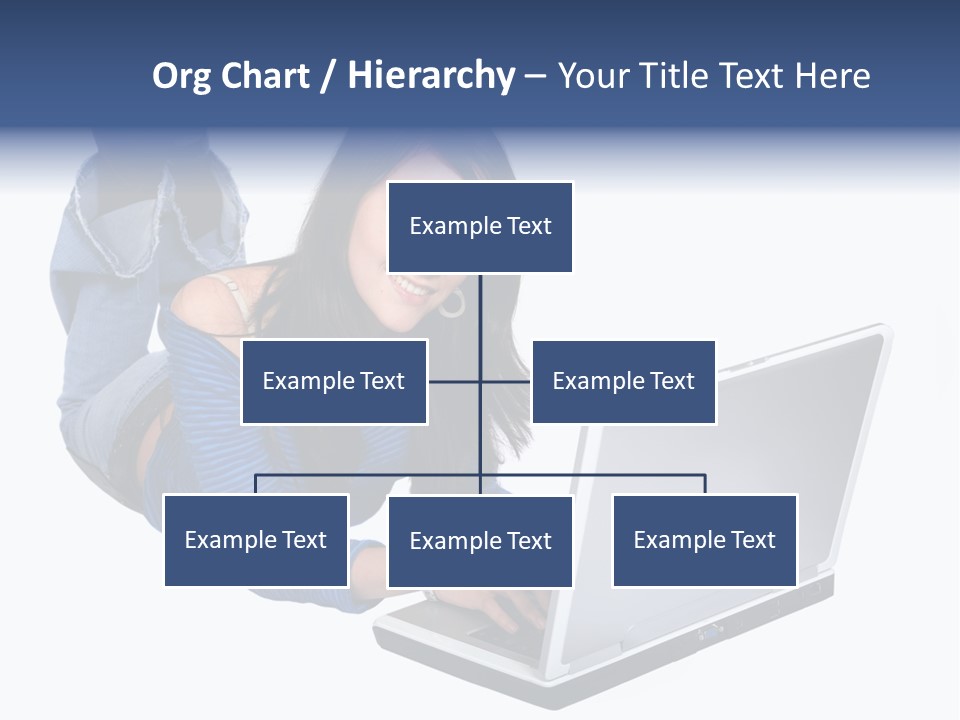 Org Chart / Hierarchy – Your Title Text Here

Example Text

Example Text

Example Text

Example Text

Example Text

Example Text